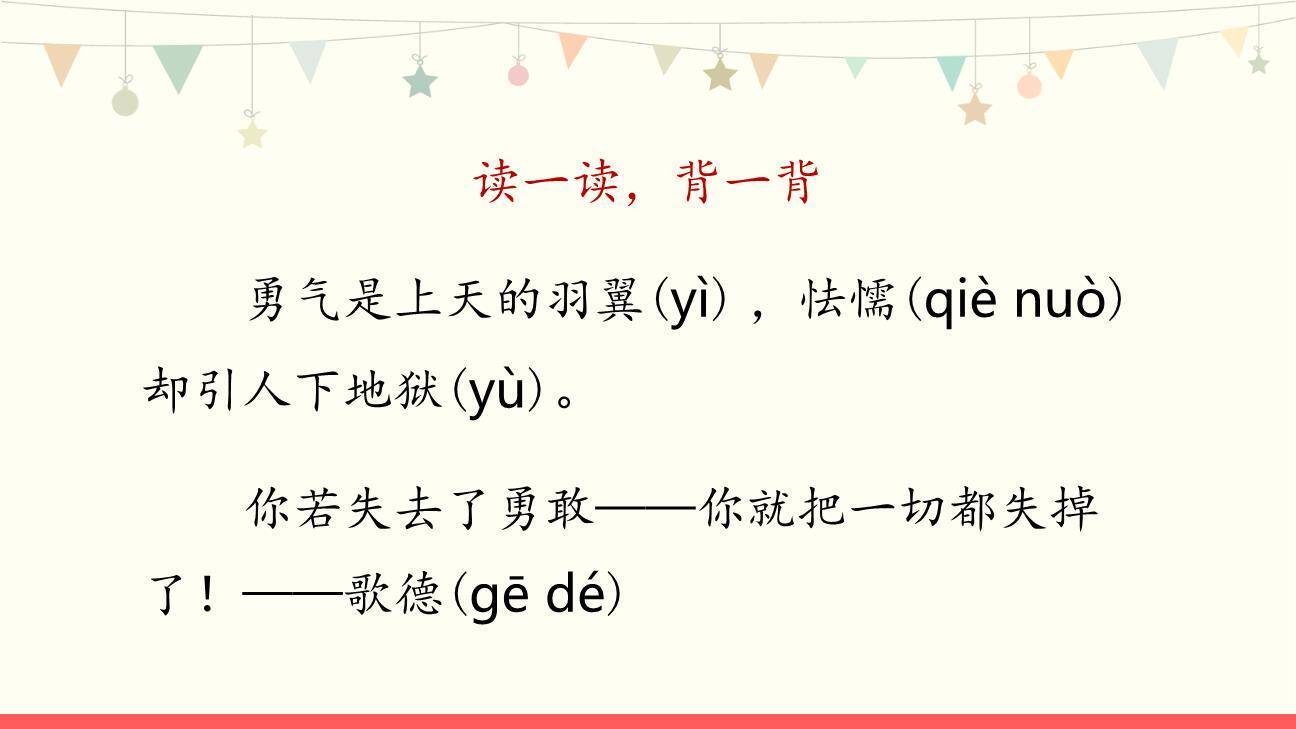 读一读，背一背

勇气是上天的羽翼(yì)，怯懦(qiè nuò)却引人下地狱(yù)。

你若失去了勇敢——你就把一切都失掉了！——歌德(gē dé)